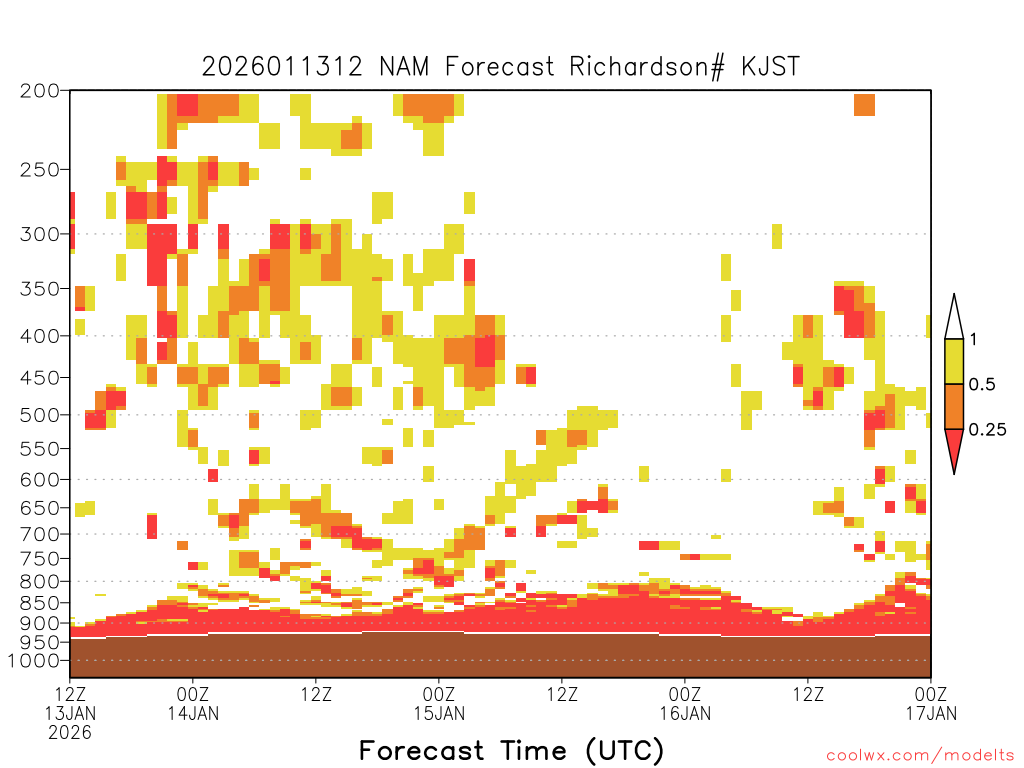 2026011312 NAM Forecast Richardson# KJST

200
250
300
350
400
450
500
550
600
650
700
750
800
850
900
950
1000

1
0.5
0.25

12Z 13JAN 2026
00Z 14JAN
12Z
00Z 15JAN
12Z
00Z 16JAN
12Z
00Z 17JAN

Forecast Time (UTC)

coolwx.com/modelts